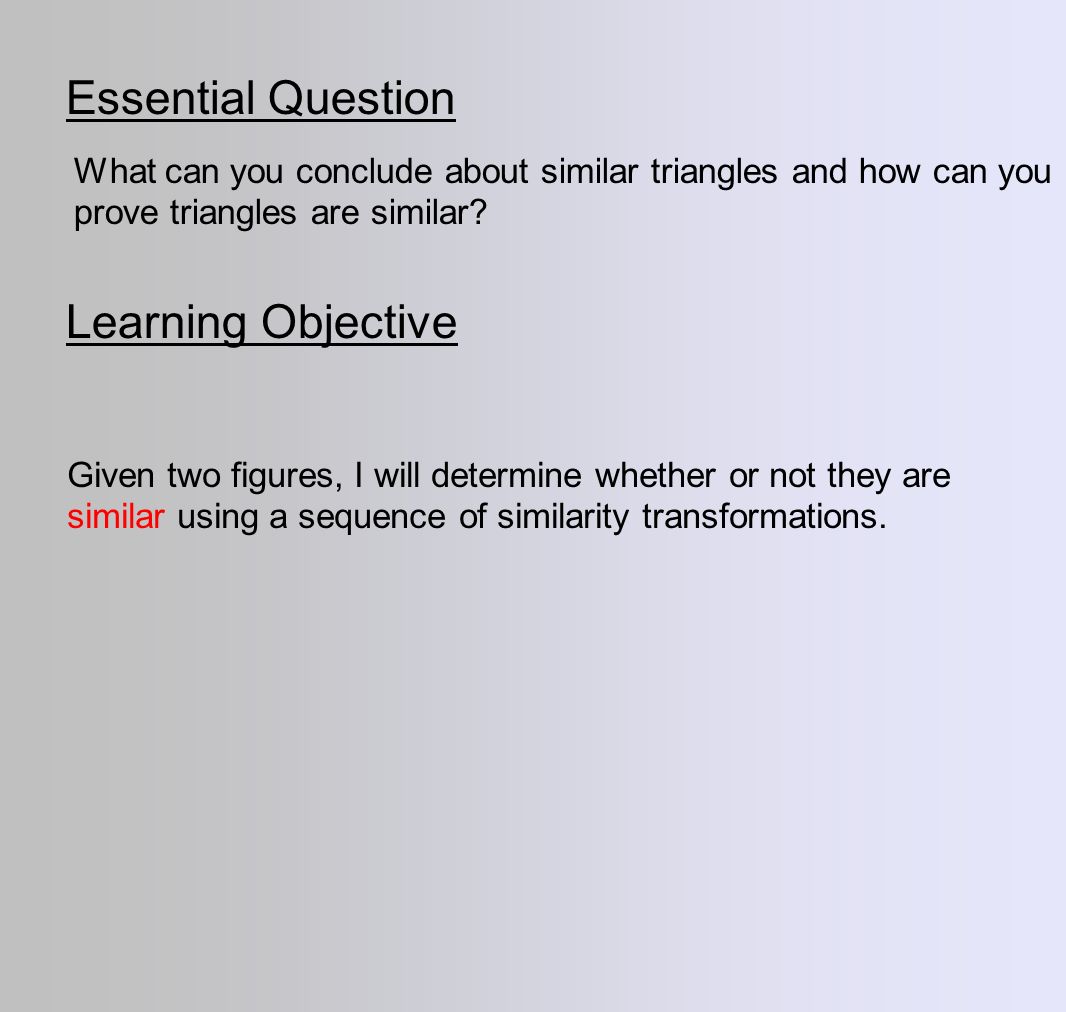 Essential Question

What can you conclude about similar triangles and how can you prove triangles are similar?

Learning Objective

Given two figures, I will determine whether or not they are similar using a sequence of similarity transformations.